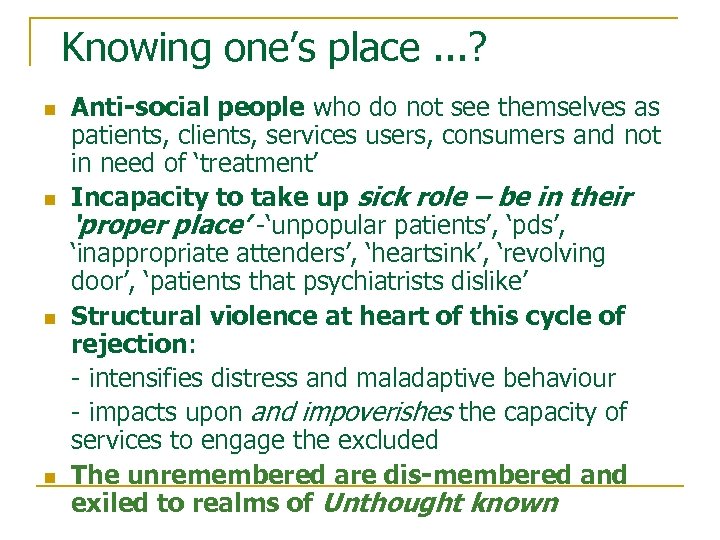 Knowing one's place ...?

Anti-social people who do not see themselves as patients, clients, services users, consumers and not in need of 'treatment'

Incapacity to take up sick role – be in their 'proper place' -'unpopular patients', 'pds', 'inappropriate attenders', 'heartsink', 'revolving door', 'patients that psychiatrists dislike'

Structural violence at heart of this cycle of rejection:

- intensifies distress and maladaptive behaviour

- impacts upon and impoverishes the capacity of services to engage the excluded

The unremembered are dis-membered and exiled to realms of Unthought known